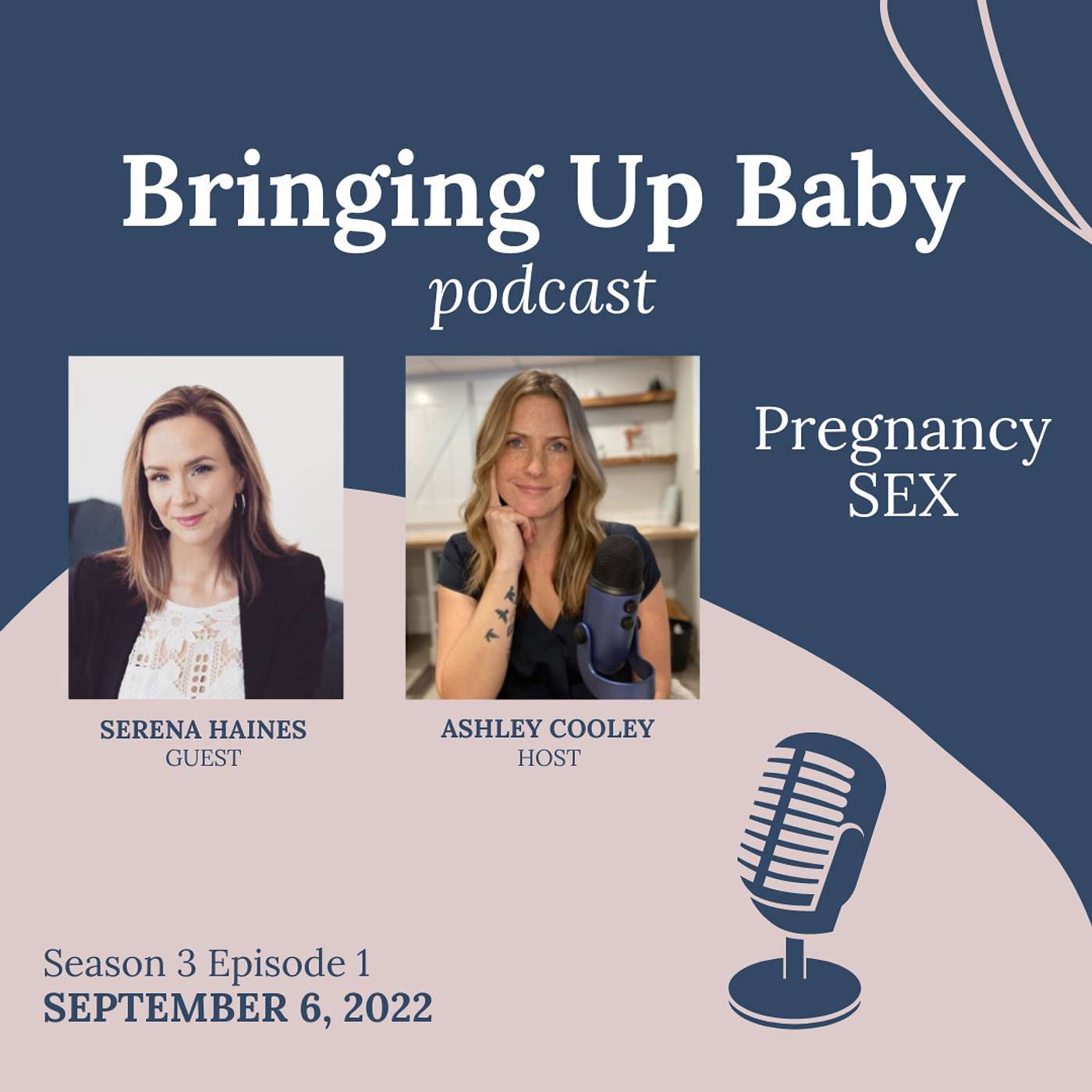 Bringing Up Baby
podcast

Pregnancy
SEX

SERENA HAINES
GUEST

ASHLEY COOLEY
HOST

Season 3 Episode 1
SEPTEMBER 6, 2022